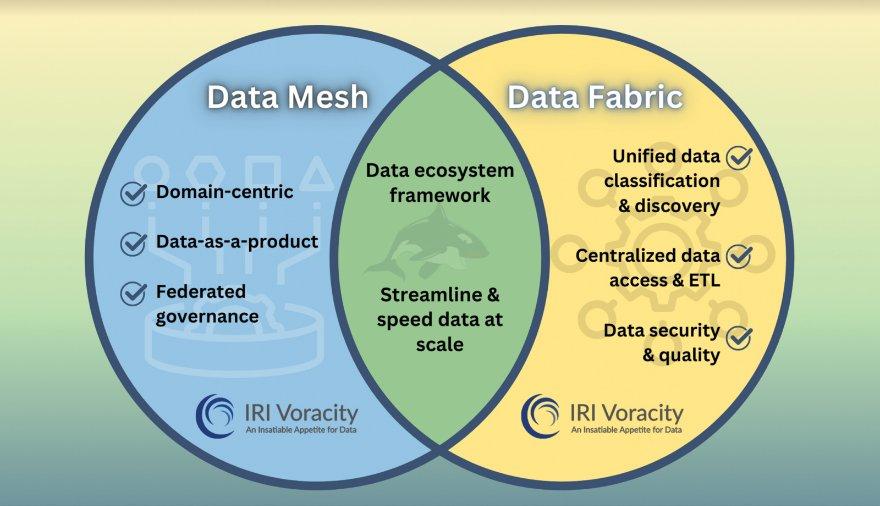 Data Mesh

Domain-centric

Data-as-a-product

Federated governance

IRI Voracity
An Insatiable Appetite for Data

Data ecosystem framework

Streamline & speed data at scale

Data Fabric

Unified data classification & discovery

Centralized data access & ETL

Data security & quality

IRI Voracity
An Insatiable Appetite for Data